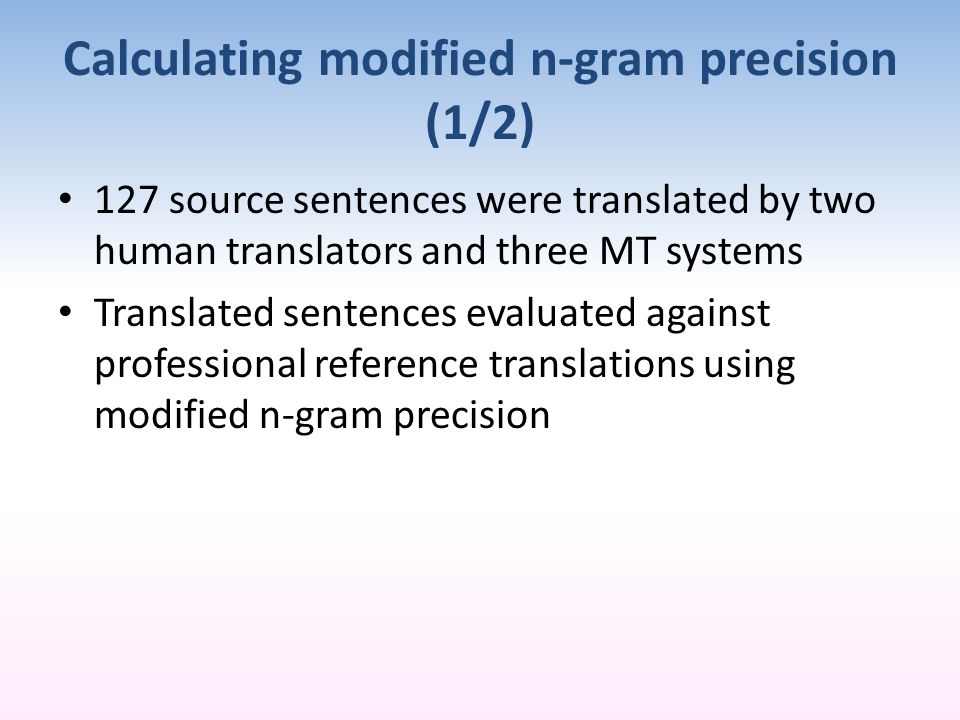 Calculating modified n-gram precision (1/2)

• 127 source sentences were translated by two human translators and three MT systems

• Translated sentences evaluated against professional reference translations using modified n-gram precision